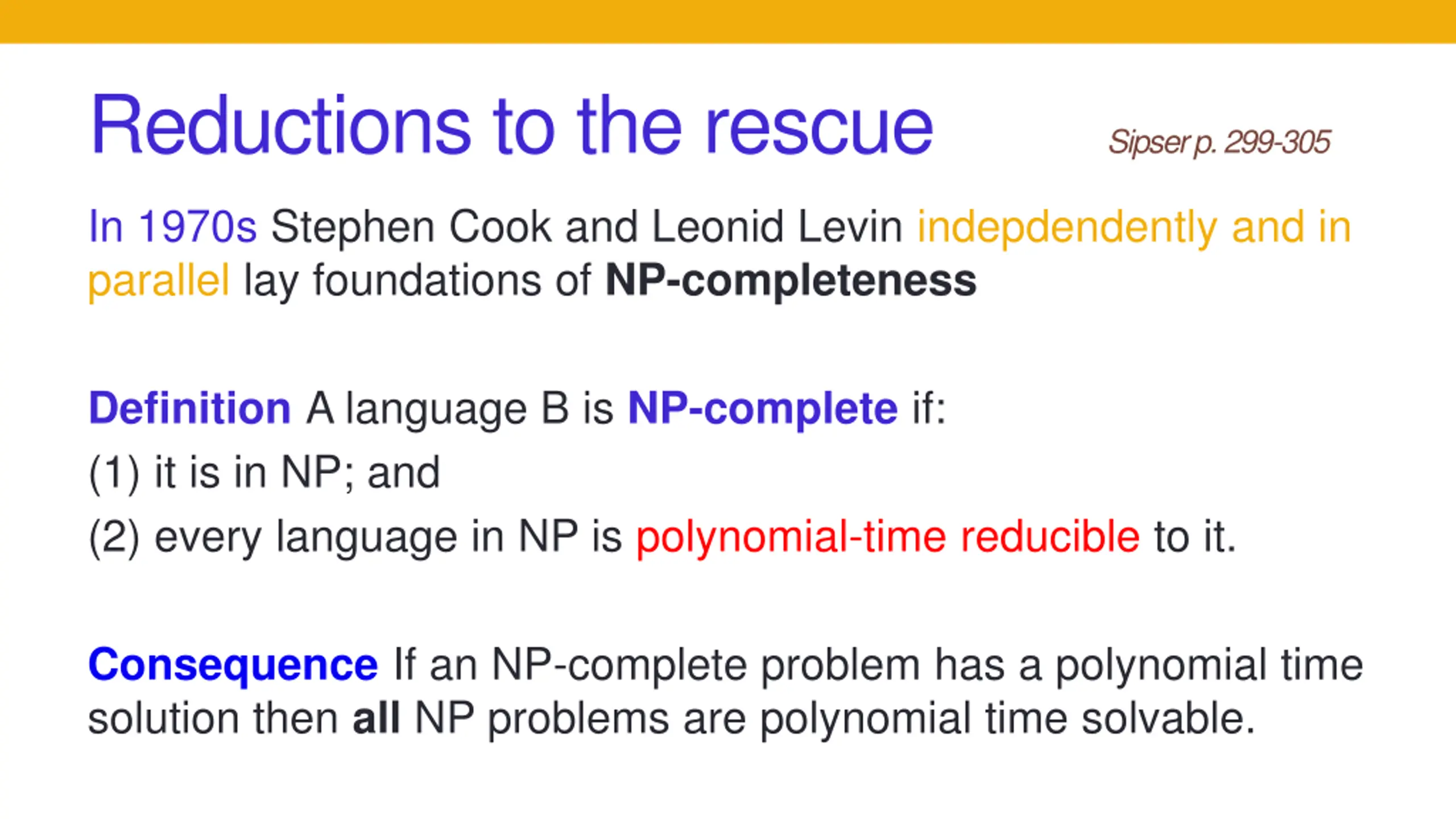 Reductions to the rescue

Sipser p. 299-305

In 1970s Stephen Cook and Leonid Levin indepdendently and in parallel lay foundations of NP-completeness

Definition A language B is NP-complete if:

(1) it is in NP; and

(2) every language in NP is polynomial-time reducible to it.

Consequence If an NP-complete problem has a polynomial time solution then all NP problems are polynomial time solvable.